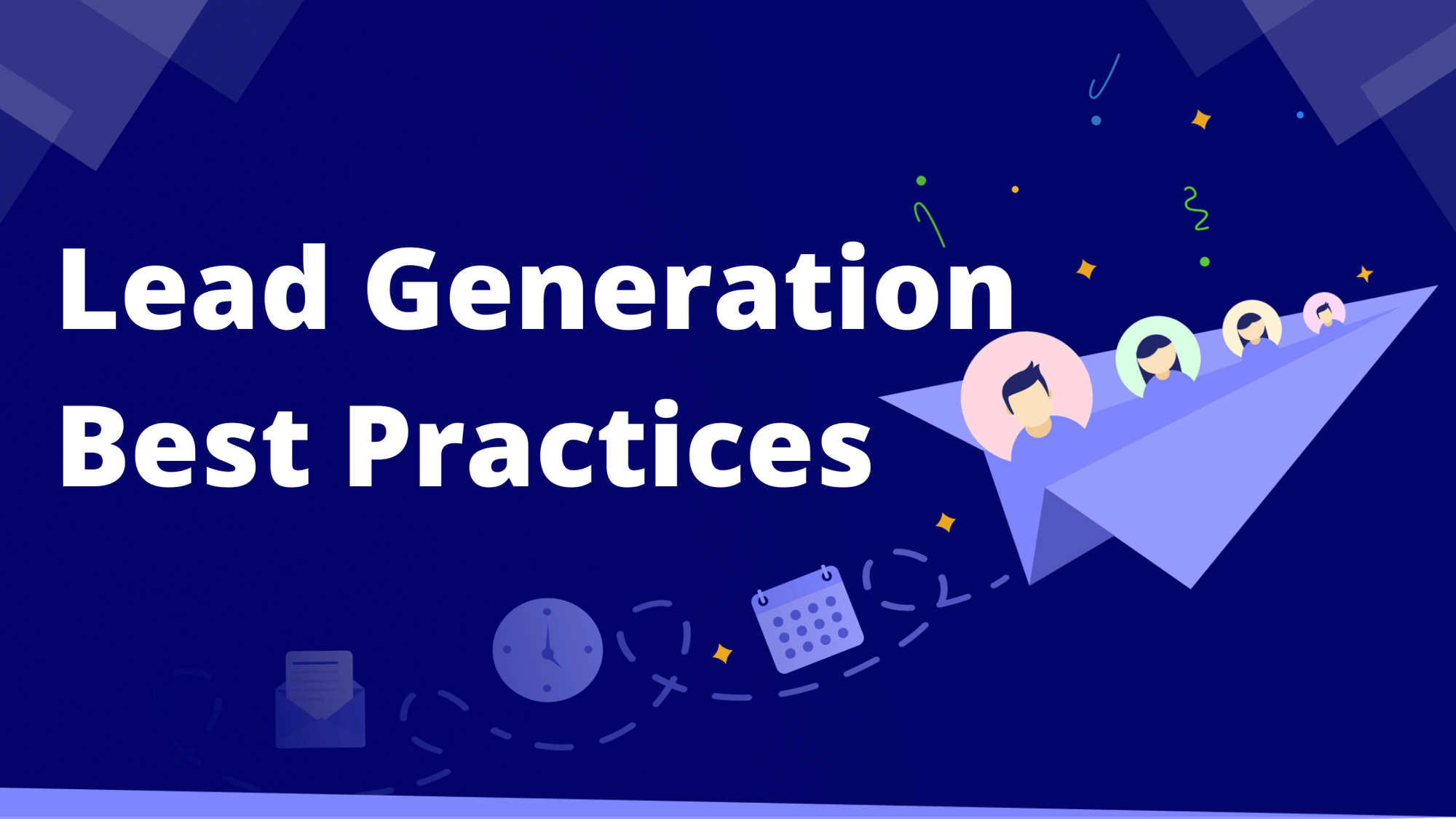 Lead Generation
Best Practices